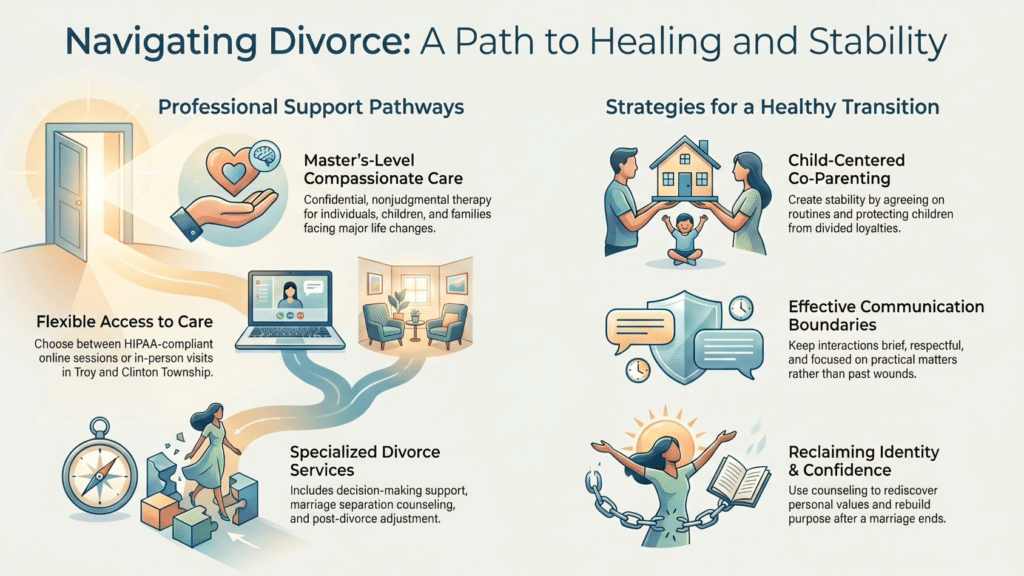 Navigating Divorce: A Path to Healing and Stability

Professional Support Pathways

Master's-Level Compassionate Care

Confidential, nonjudgmental therapy for individuals, children, and families facing major life changes.

Flexible Access to Care

Choose between HIPAA-compliant online sessions or in-person visits in Troy and Clinton Township.

Specialized Divorce Services

Includes decision-making support, marriage separation counseling, and post-divorce adjustment.

Strategies for a Healthy Transition

Child-Centered Co-Parenting

Create stability by agreeing on routines and protecting children from divided loyalties.

Effective Communication Boundaries

Keep interactions brief, respectful, and focused on practical matters rather than past wounds.

Reclaiming Identity & Confidence

Use counseling to rediscover personal values and rebuild purpose after a marriage ends.